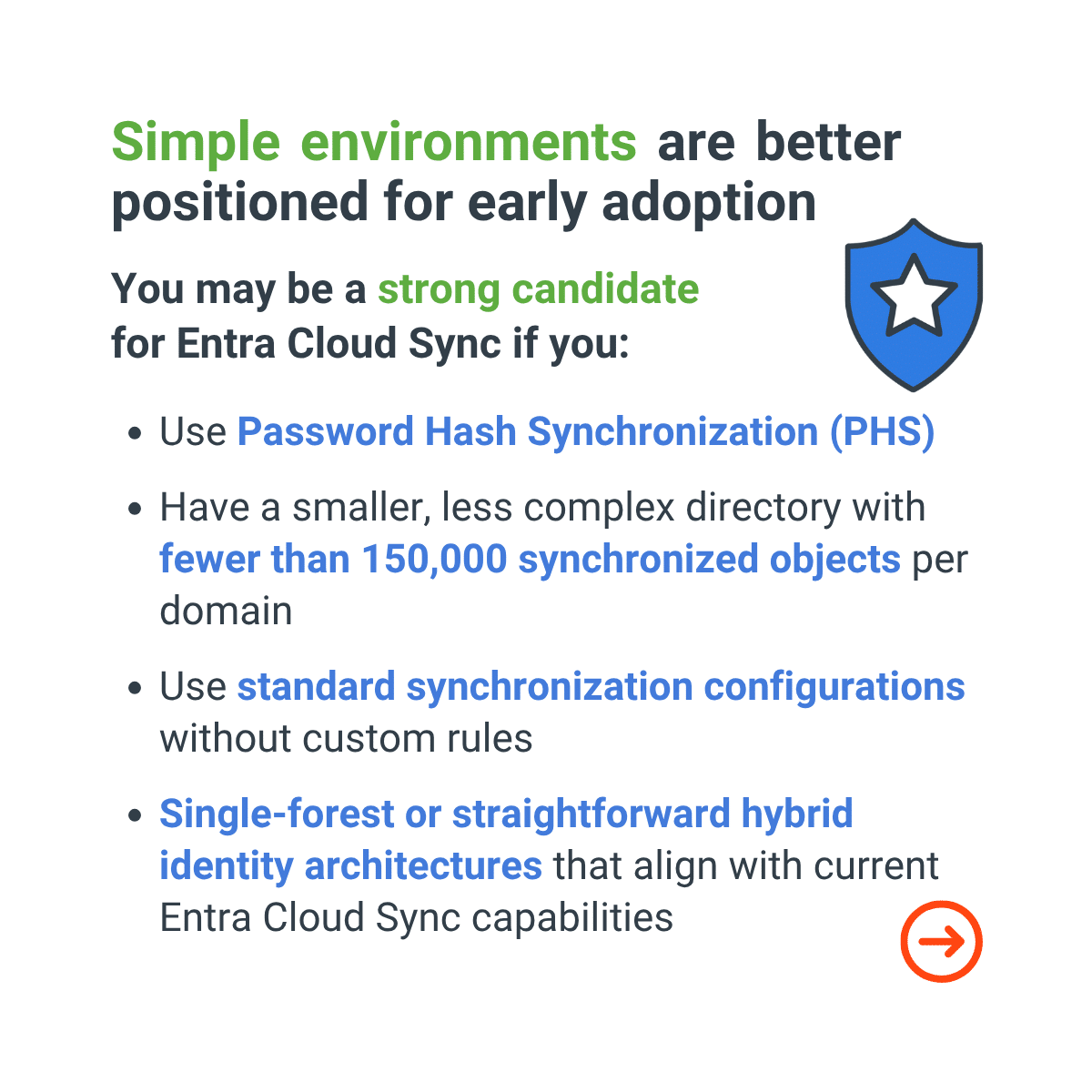 Simple environments are better positioned for early adoption

You may be a strong candidate for Entra Cloud Sync if you:

• Use Password Hash Synchronization (PHS)

• Have a smaller, less complex directory with fewer than 150,000 synchronized objects per domain

• Use standard synchronization configurations without custom rules

• Single-forest or straightforward hybrid identity architectures that align with current Entra Cloud Sync capabilities